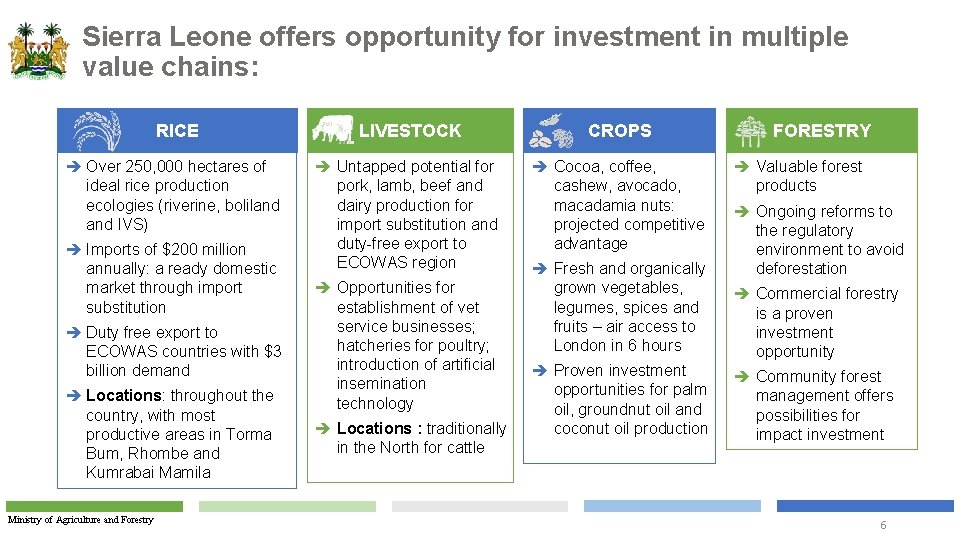 Sierra Leone offers opportunity for investment in multiple value chains:

RICE

➔ Over 250,000 hectares of ideal rice production ecologies (riverine, boliland and IVS)

➔ Imports of $200 million annually: a ready domestic market through import substitution

➔ Duty free export to ECOWAS countries with $3 billion demand

➔ Locations: throughout the country, with most productive areas in Torma Bum, Rhombe and Kumrabai Mamila

LIVESTOCK

➔ Untapped potential for pork, lamb, beef and dairy production for import substitution and duty-free export to ECOWAS region

➔ Opportunities for establishment of vet service businesses; hatcheries for poultry; introduction of artificial insemination technology

➔ Locations : traditionally in the North for cattle

CROPS

➔ Cocoa, coffee, cashew, avocado, macadamia nuts: projected competitive advantage

➔ Fresh and organically grown vegetables, legumes, spices and fruits – air access to London in 6 hours

➔ Proven investment opportunities for palm oil, groundnut oil and coconut oil production

FORESTRY

➔ Valuable forest products

➔ Ongoing reforms to the regulatory environment to avoid deforestation

➔ Commercial forestry is a proven investment opportunity

➔ Community forest management offers possibilities for impact investment

Ministry of Agriculture and Forestry

6